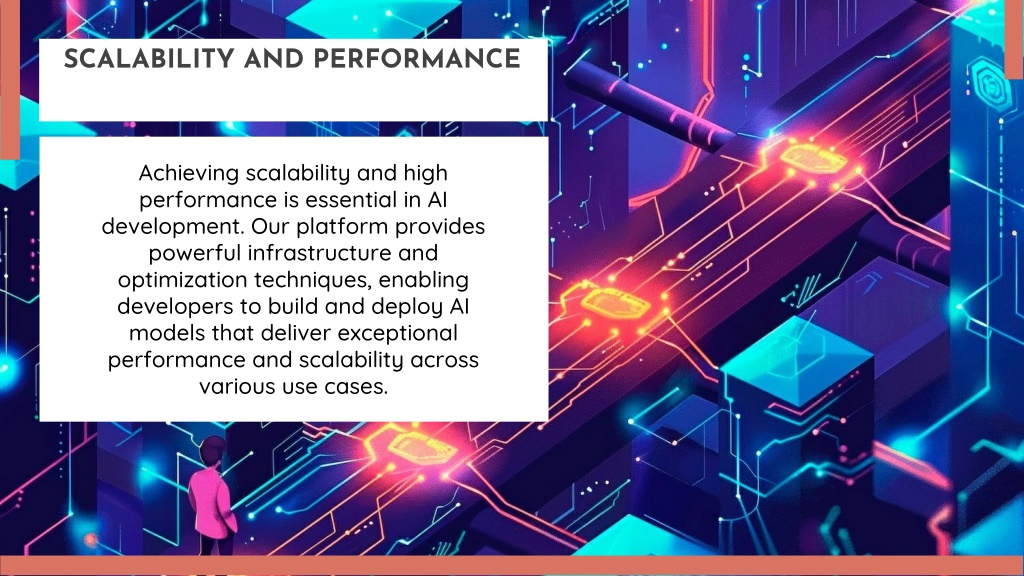 SCALABILITY AND PERFORMANCE

Achieving scalability and high performance is essential in AI development. Our platform provides powerful infrastructure and optimization techniques, enabling developers to build and deploy AI models that deliver exceptional performance and scalability across various use cases.